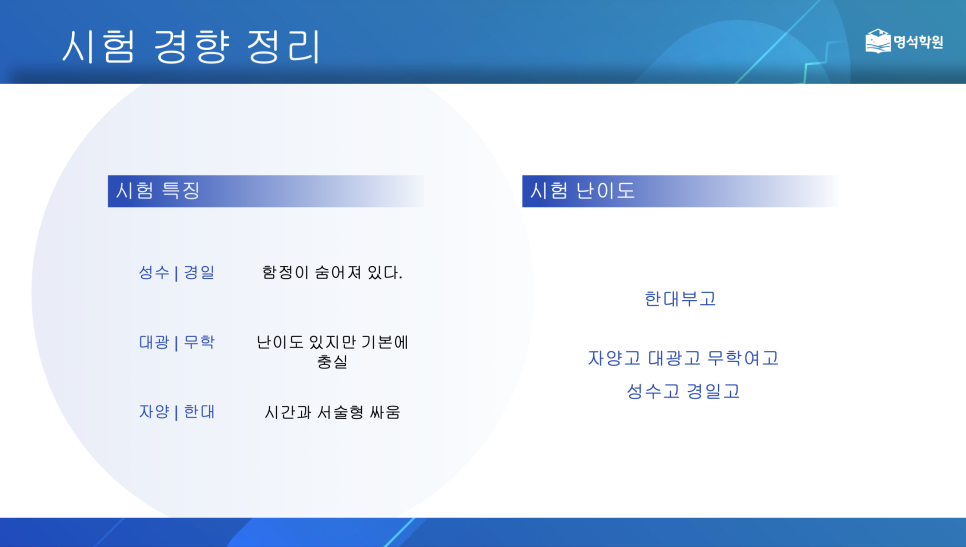 시험 경향 정리

명석학원

시험 특징

성수 | 경일 함정이 숨어져 있다.

대광 | 무학 난이도 있지만 기본에 충실

자양 | 한대 시간과 서술형 싸움

시험 난이도

한대부고

자양고 대광고 무학여고

성수고 경일고